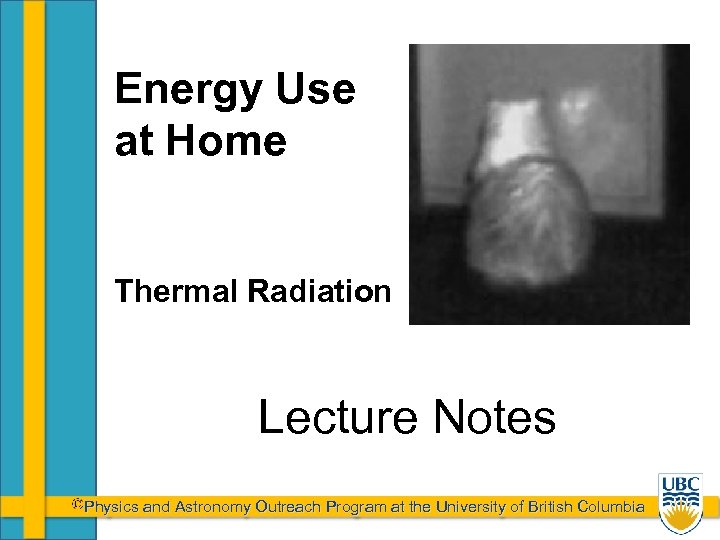 Energy Use at Home

Thermal Radiation

Lecture Notes

©Physics and Astronomy Outreach Program at the University of British Columbia

UBC